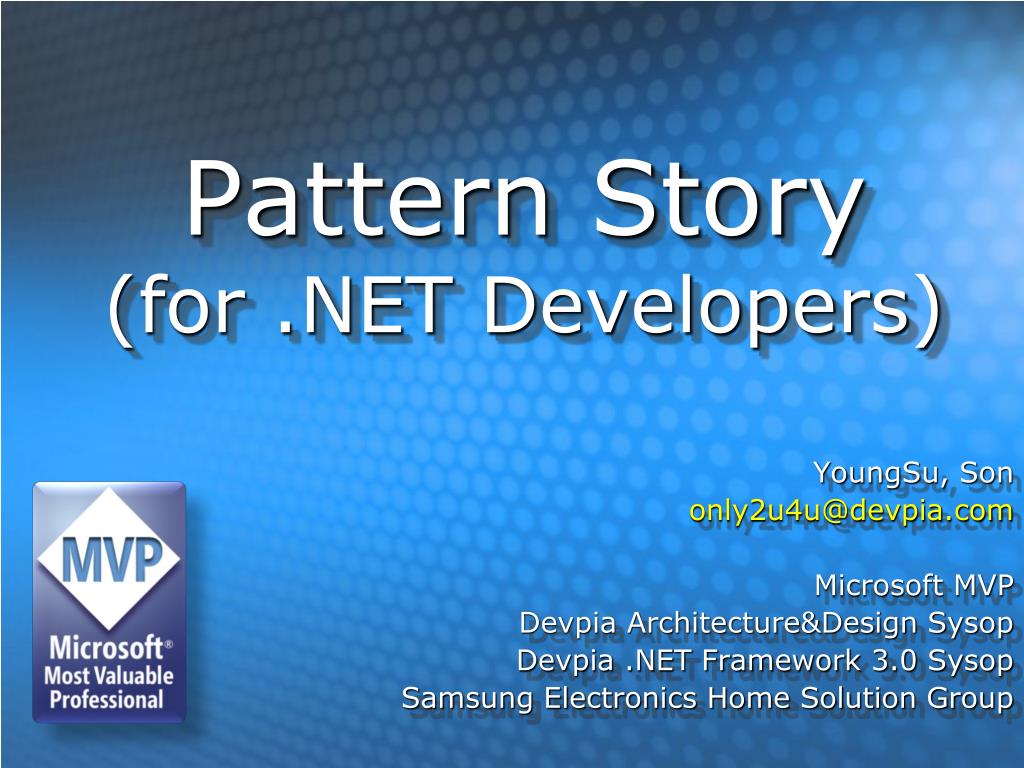 Pattern Story
(for .NET Developers)

YoungSu, Son
only2u4u@devpia.com

Microsoft MVP
Devpia Architecture&Design Sysop
Devpia .NET Framework 3.0 Sysop
Samsung Electronics Home Solution Group

MVP
Microsoft®
Most Valuable
Professional